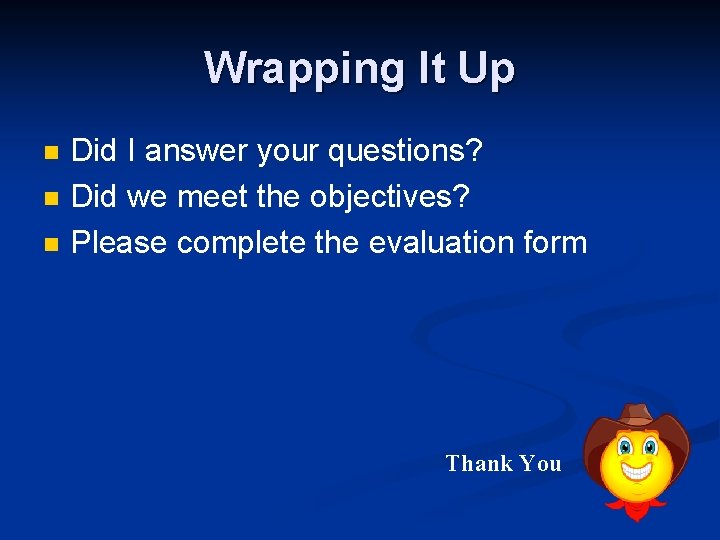 Wrapping It Up

- Did I answer your questions?
- Did we meet the objectives?
- Please complete the evaluation form

Thank You